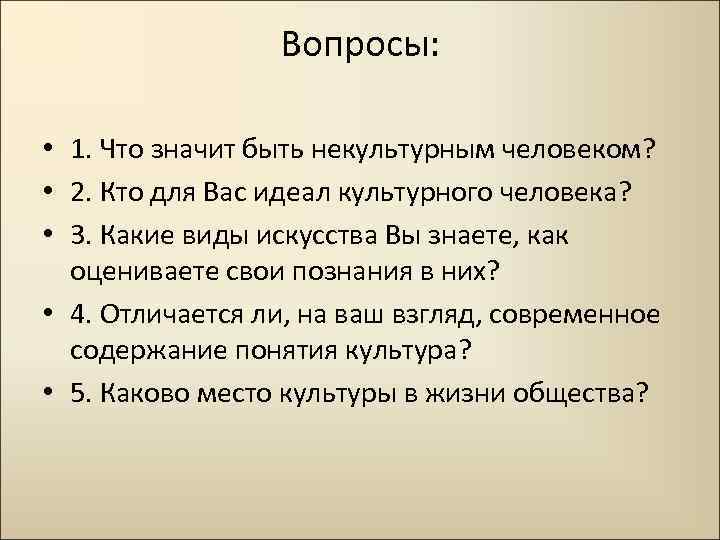 Вопросы:

• 1. Что значит быть некультурным человеком?
• 2. Кто для Вас идеал культурного человека?
• 3. Какие виды искусства Вы знаете, как оцениваете свои познания в них?
• 4. Отличается ли, на ваш взгляд, современное содержание понятия культура?
• 5. Каково место культуры в жизни общества?